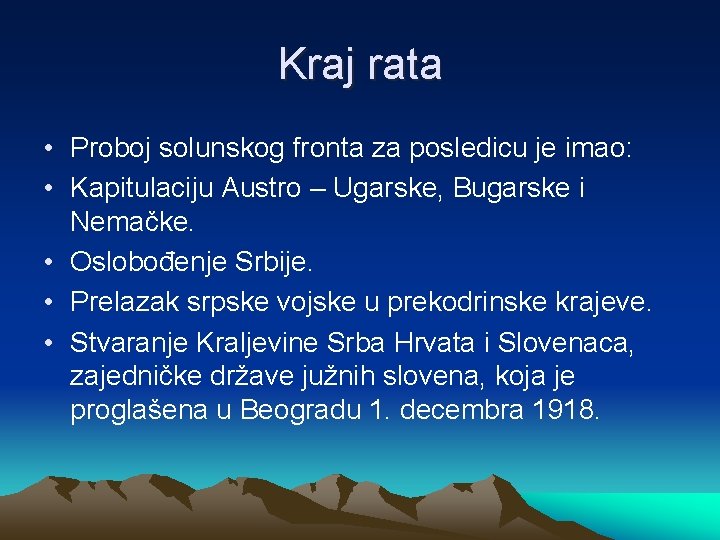 Kraj rata

• Proboj solunskog fronta za posledicu je imao:
• Kapitulaciju Austro – Ugarske, Bugarske i Nemačke.
• Oslobođenje Srbije.
• Prelazak srpske vojske u prekodrinske krajeve.
• Stvaranje Kraljevine Srba Hrvata i Slovenaca, zajedničke države južnih slovena, koja je proglašena u Beogradu 1. decembra 1918.